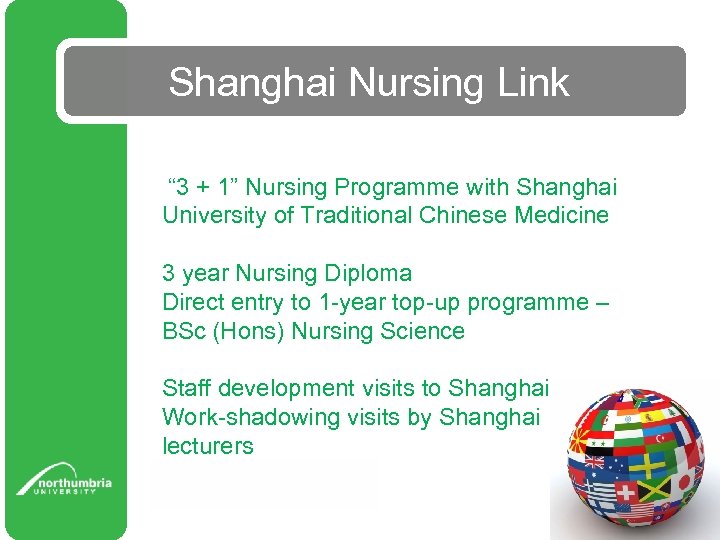 Shanghai Nursing Link

“3 + 1” Nursing Programme with Shanghai University of Traditional Chinese Medicine

3 year Nursing Diploma
Direct entry to 1-year top-up programme – BSc (Hons) Nursing Science

Staff development visits to Shanghai
Work-shadowing visits by Shanghai lecturers

northumbria
UNIVERSITY